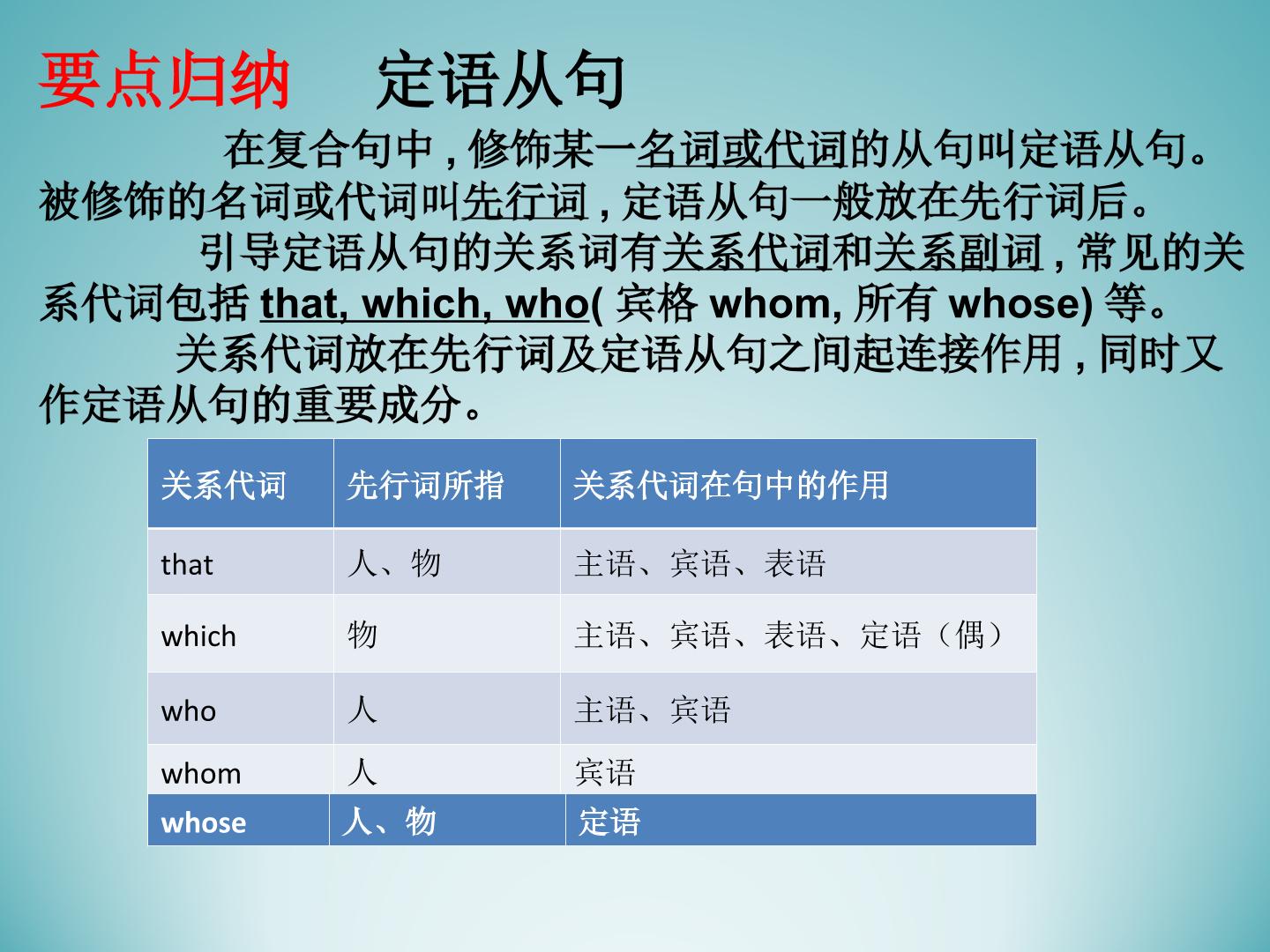 要点归纳　定语从句

在复合句中，修饰某一名词或代词的从句叫定语从句。被修饰的名词或代词叫先行词，定语从句一般放在先行词后。

引导定语从句的关系词有关系代词和关系副词，常见的关系代词包括 that, which, who( 宾格 whom, 所有 whose) 等。

关系代词放在先行词及定语从句之间起连接作用，同时又作定语从句的重要成分。

| 关系代词 | 先行词所指 | 关系代词在句中的作用 |
|---|---|---|
| that | 人、物 | 主语、宾语、表语 |
| which | 物 | 主语、宾语、表语、定语（偶） |
| who | 人 | 主语、宾语 |
| whom | 人 | 宾语 |
| whose | 人、物 | 定语 |